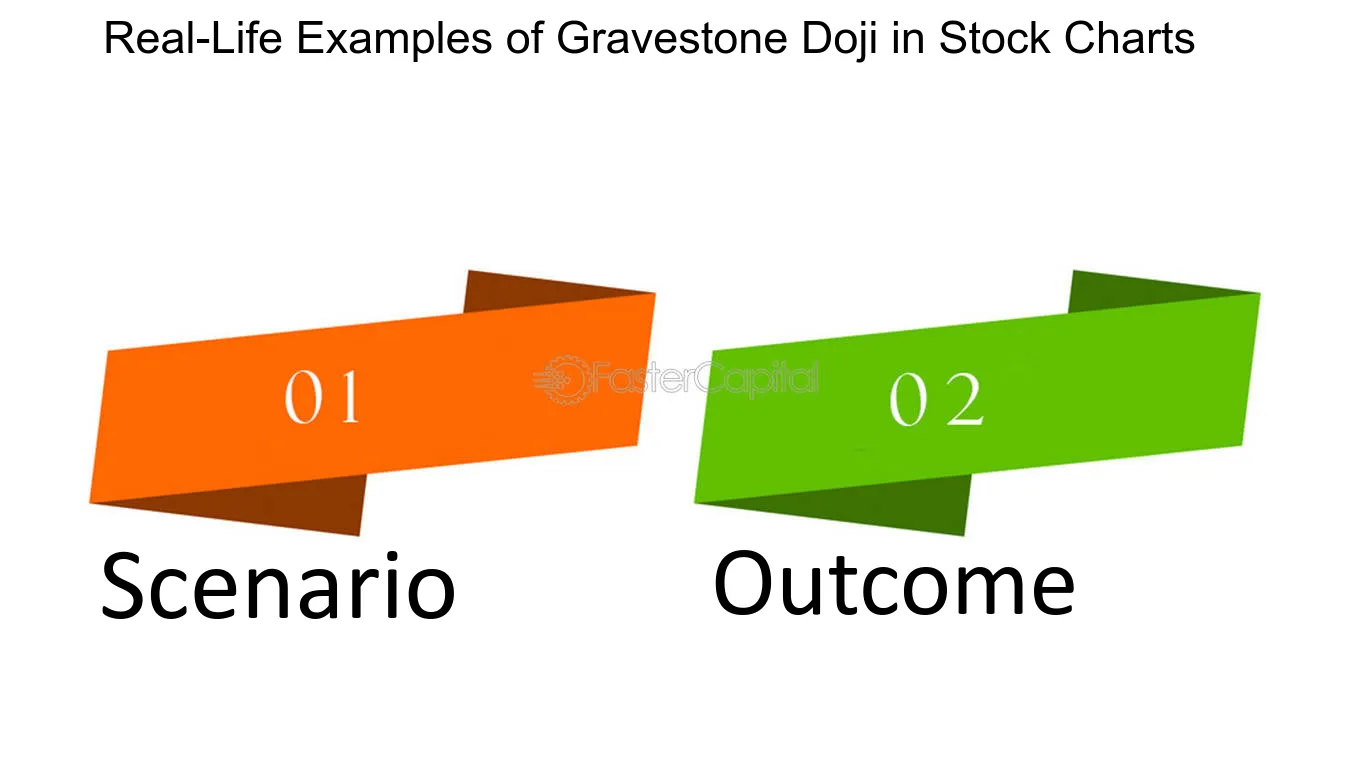 Real-Life Examples of Gravestone Doji in Stock Charts

01

Scenario

02

Outcome

FasterCapital